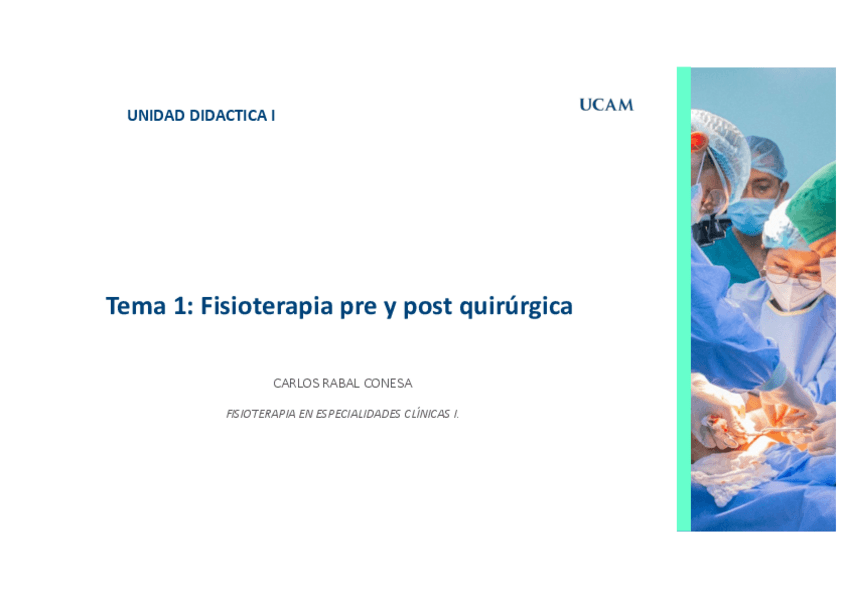 UNIDAD DIDACTICA I

UCAM

Tema 1: Fisioterapia pre y post quirúrgica

CARLOS RABAL CONESA

FISIOTERAPIA EN ESPECIALIDADES CLÍNICAS I.